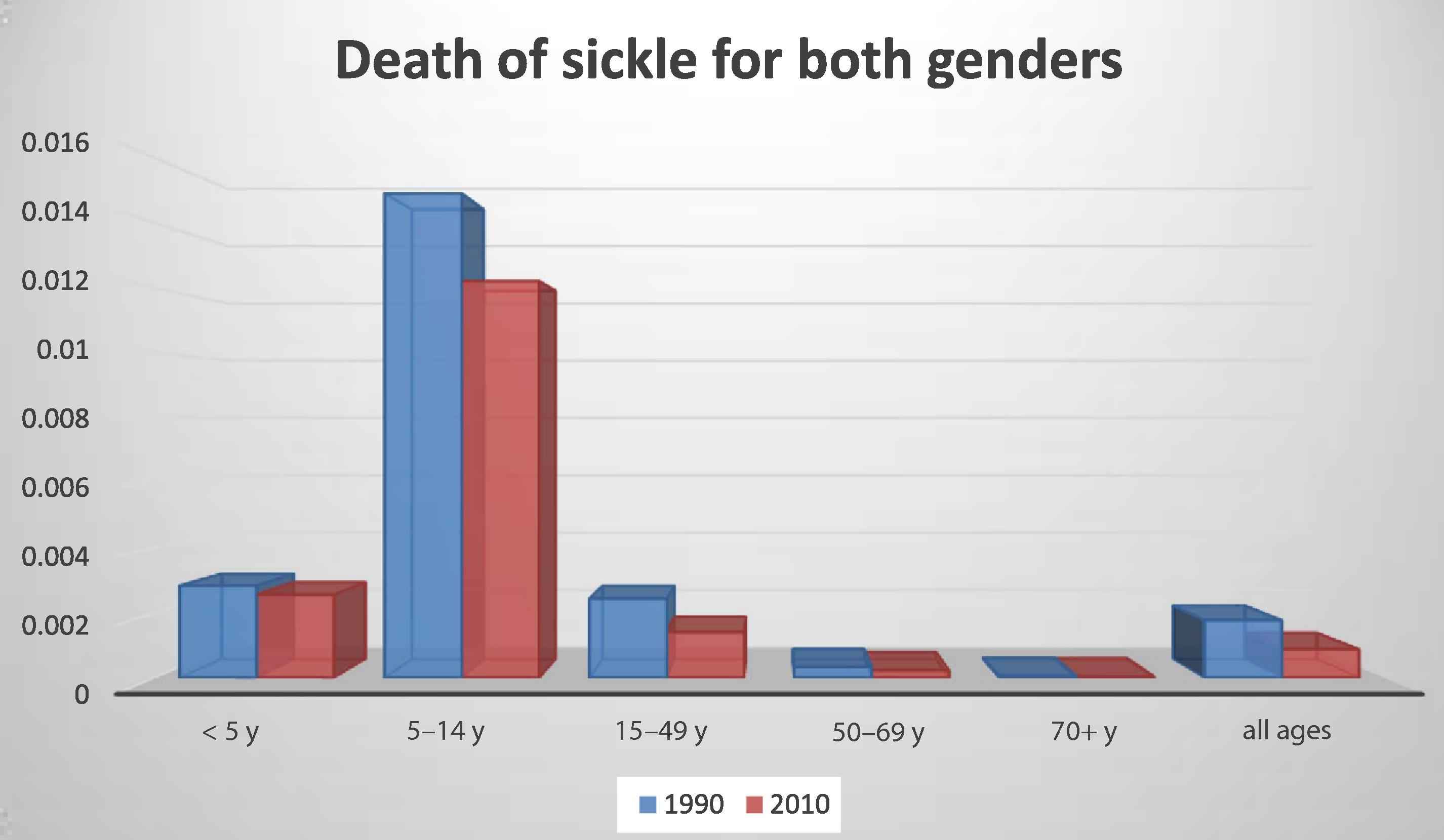 Death of sickle for both genders

0.016
0.014
0.012
0.01
0.008
0.006
0.004
0.002
0

< 5 y
5–14 y
15–49 y
50–69 y
70+ y
all ages

1990
2010